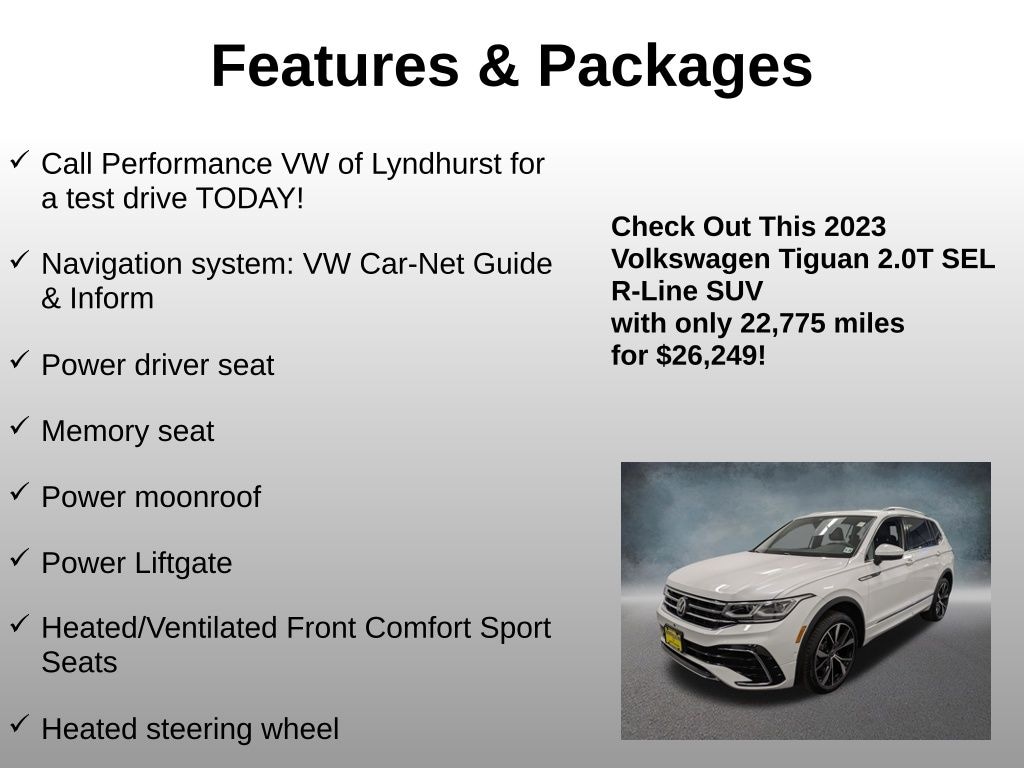 Features & Packages

✓ Call Performance VW of Lyndhurst for a test drive TODAY!

✓ Navigation system: VW Car-Net Guide & Inform

✓ Power driver seat

✓ Memory seat

✓ Power moonroof

✓ Power Liftgate

✓ Heated/Ventilated Front Comfort Sport Seats

✓ Heated steering wheel

Check Out This 2023 Volkswagen Tiguan 2.0T SEL R-Line SUV with only 22,775 miles for $26,249!